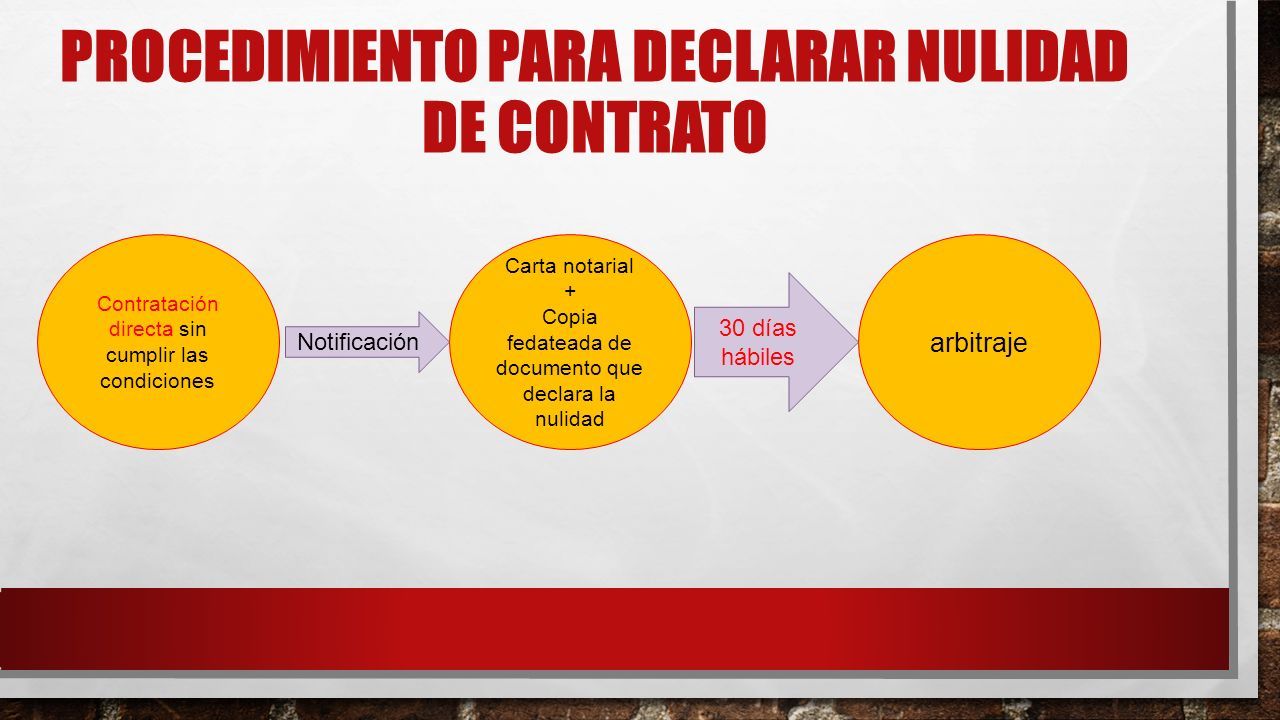 PROCEDIMIENTO PARA DECLARAR NULIDAD DE CONTRATO

Contratación directa sin cumplir las condiciones

Notificación

Carta notarial + Copia fedateada de documento que declara la nulidad

30 días hábiles

arbitraje